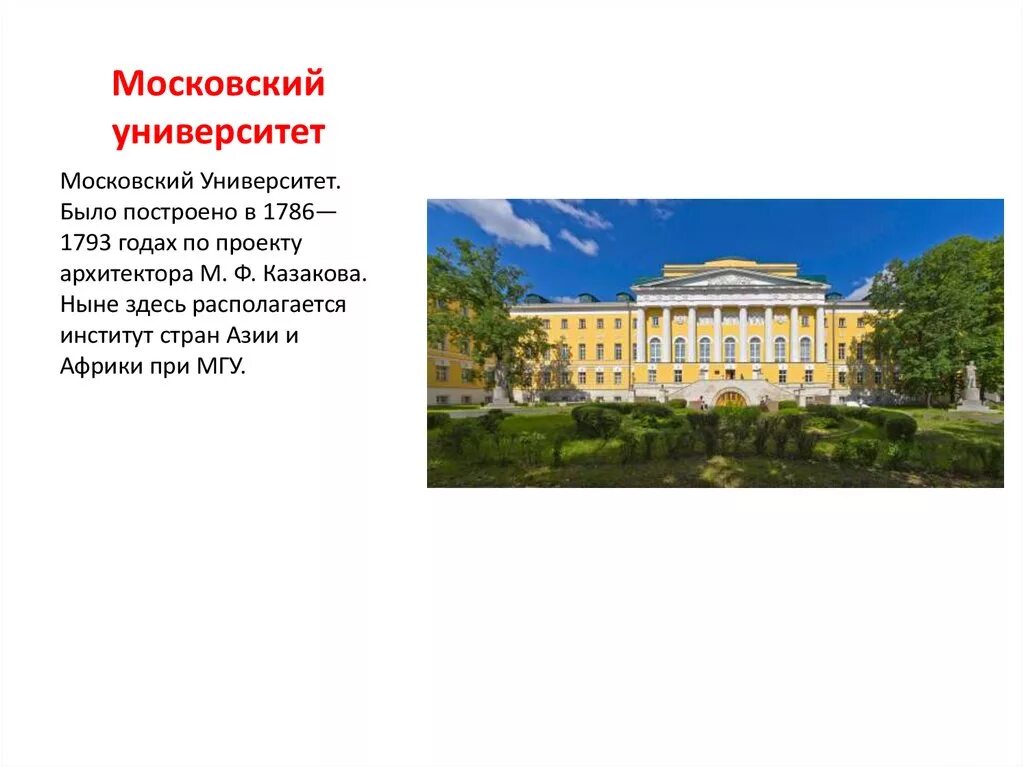 Московский университет

Московский Университет. Было построено в 1786—1793 годах по проекту архитектора М. Ф. Казакова. Ныне здесь располагается институт стран Азии и Африки при МГУ.